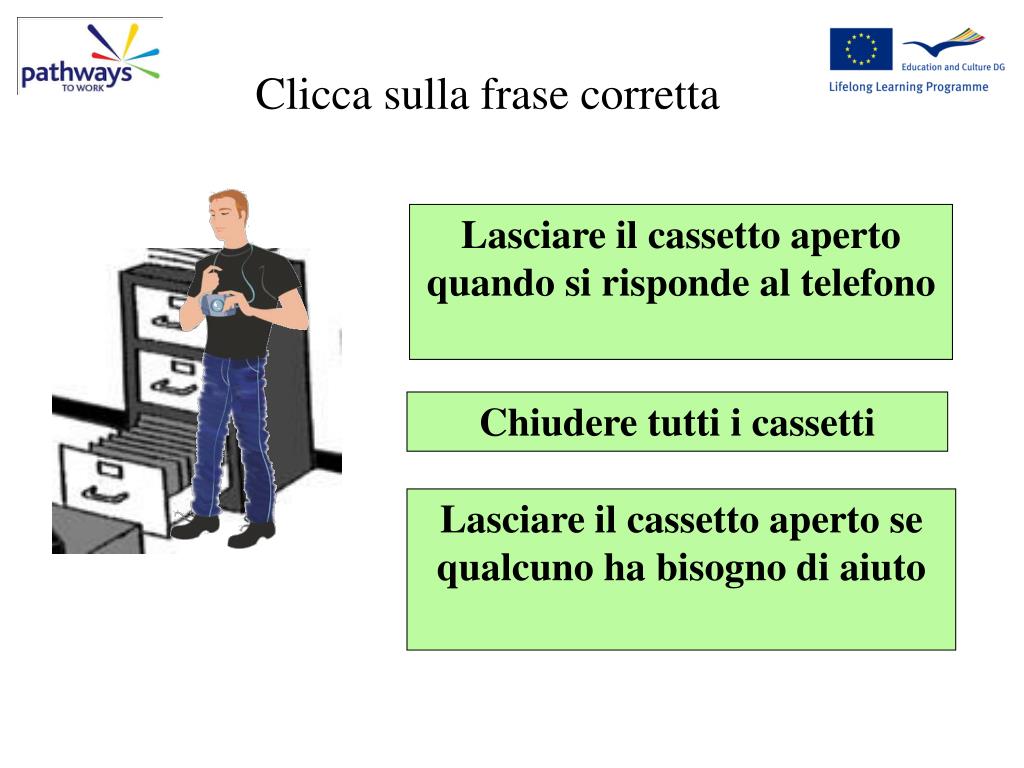 pathways
TO WORK

Clicca sulla frase corretta

Education and Culture DG
Lifelong Learning Programme

Lasciare il cassetto aperto quando si risponde al telefono

Chiudere tutti i cassetti

Lasciare il cassetto aperto se qualcuno ha bisogno di aiuto